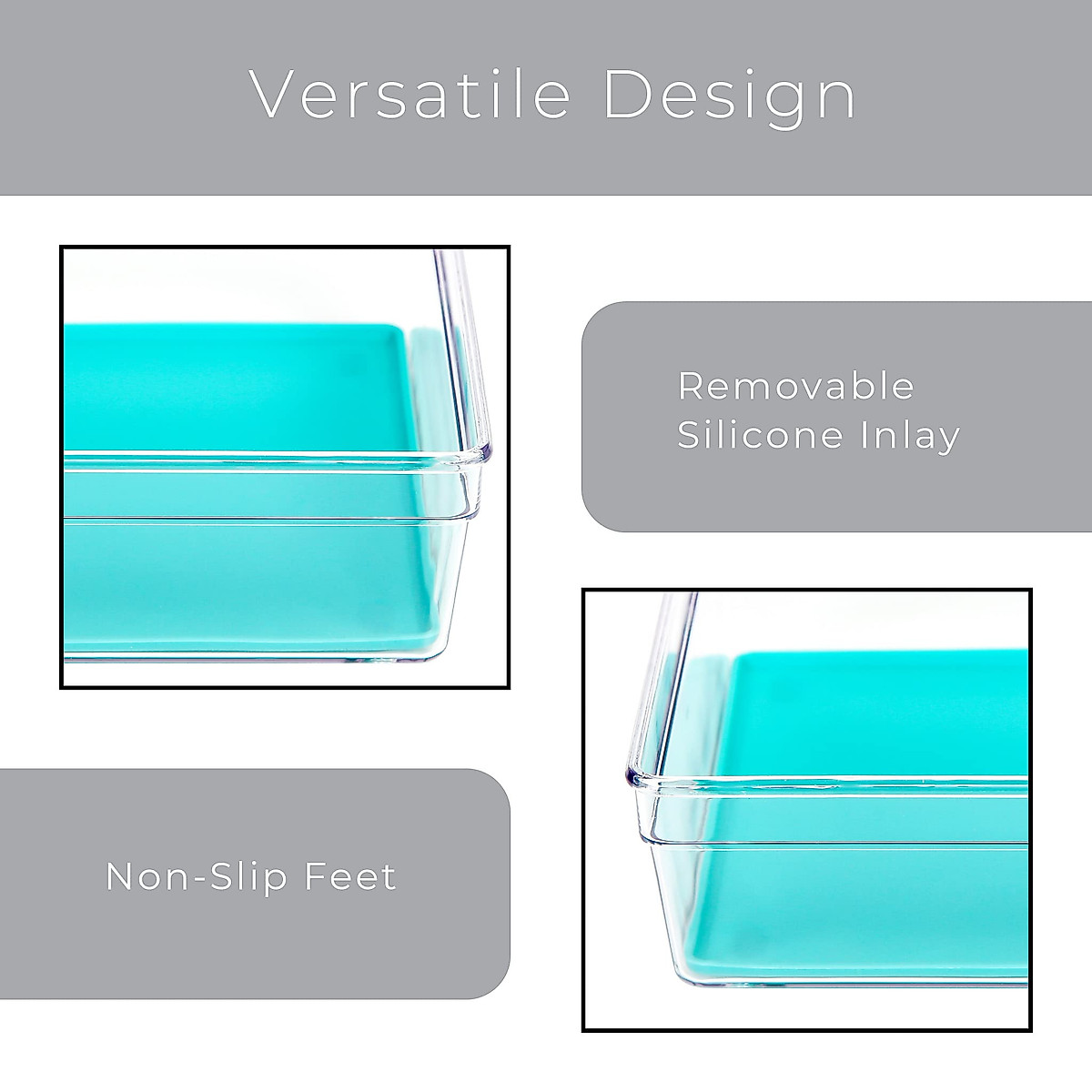 Versatile Design

Removable Silicone Inlay

Non-Slip Feet